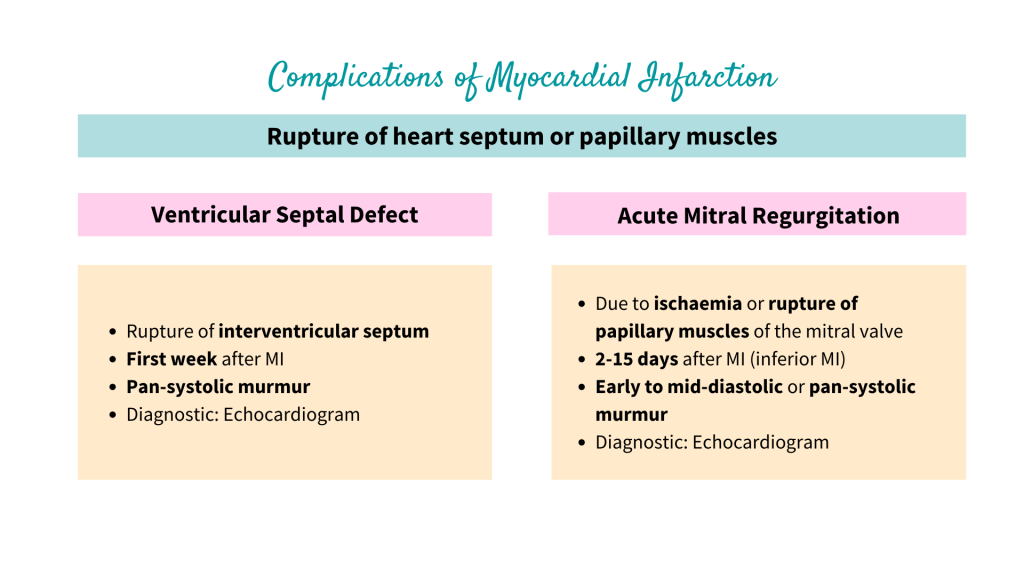 Complications of Myocardial Infarction

Rupture of heart septum or papillary muscles

Ventricular Septal Defect

- Rupture of interventricular septum
- First week after MI
- Pan-systolic murmur
- Diagnostic: Echocardiogram

Acute Mitral Regurgitation

- Due to ischaemia or rupture of papillary muscles of the mitral valve
- 2-15 days after MI (inferior MI)
- Early to mid-diastolic or pan-systolic murmur
- Diagnostic: Echocardiogram